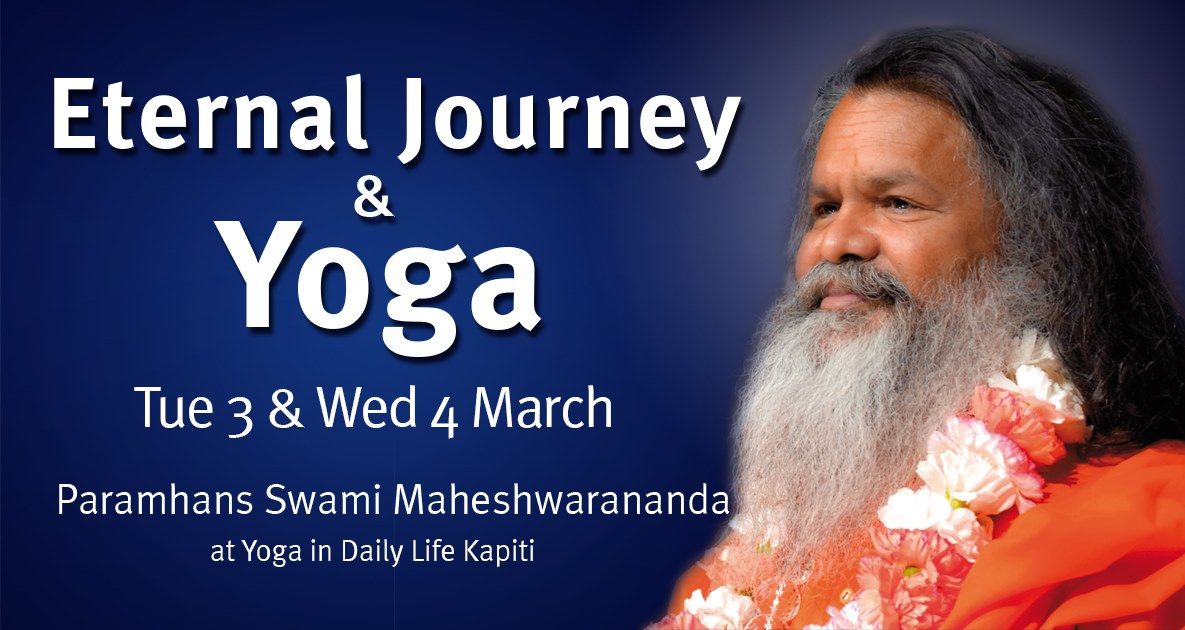 Eternal Journey
&
Yoga

Tue 3 & Wed 4 March

Paramhans Swami Maheshwarananda
at Yoga in Daily Life Kapiti